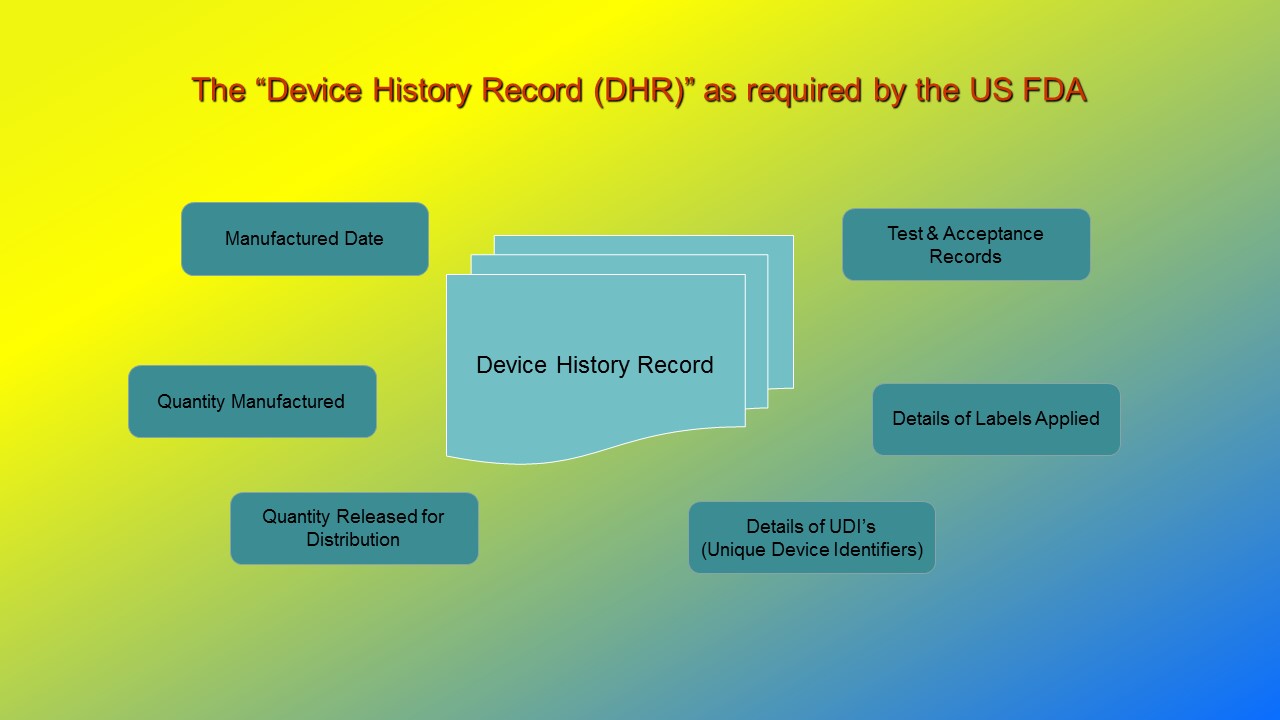 The “Device History Record (DHR)” as required by the US FDA

Manufactured Date

Test & Acceptance Records

Device History Record

Quantity Manufactured

Details of Labels Applied

Quantity Released for Distribution

Details of UDI’s (Unique Device Identifiers)